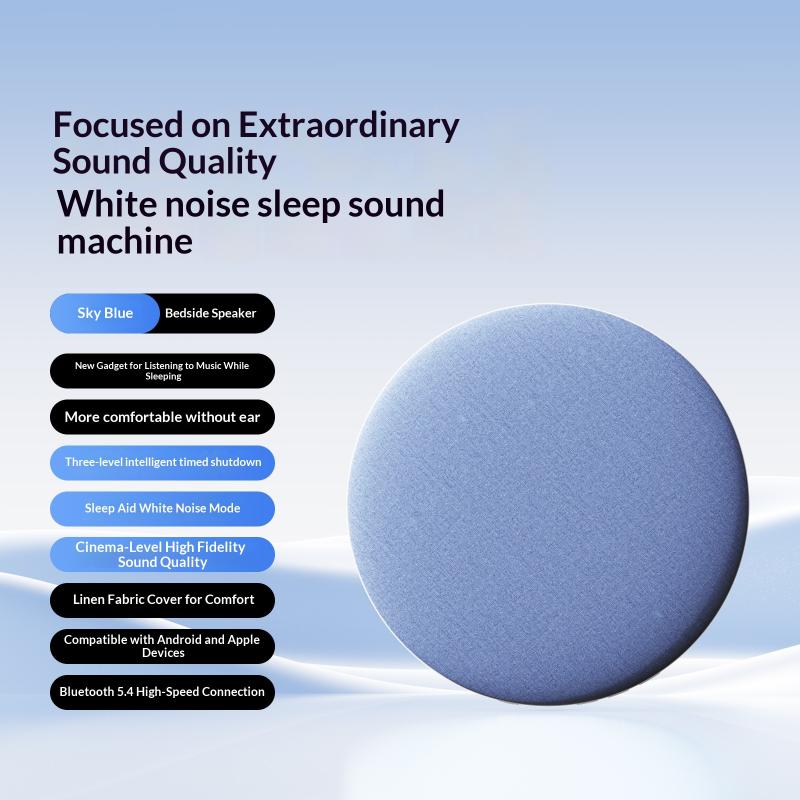 Focused on Extraordinary Sound Quality
White noise sleep sound machine

Sky Blue Bedside Speaker

New Gadget for Listening to Music While Sleeping

More comfortable without ear

Three-level intelligent timed shutdown

Sleep Aid White Noise Mode

Cinema-Level High Fidelity Sound Quality

Linen Fabric Cover for Comfort

Compatible with Android and Apple Devices

Bluetooth 5.4 High-Speed Connection